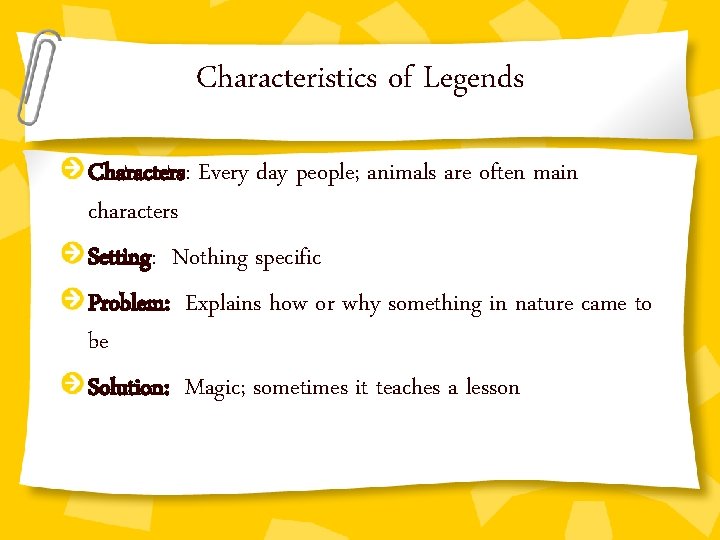 Characteristics of Legends

Characters: Every day people; animals are often main characters

Setting: Nothing specific

Problem: Explains how or why something in nature came to be

Solution: Magic; sometimes it teaches a lesson